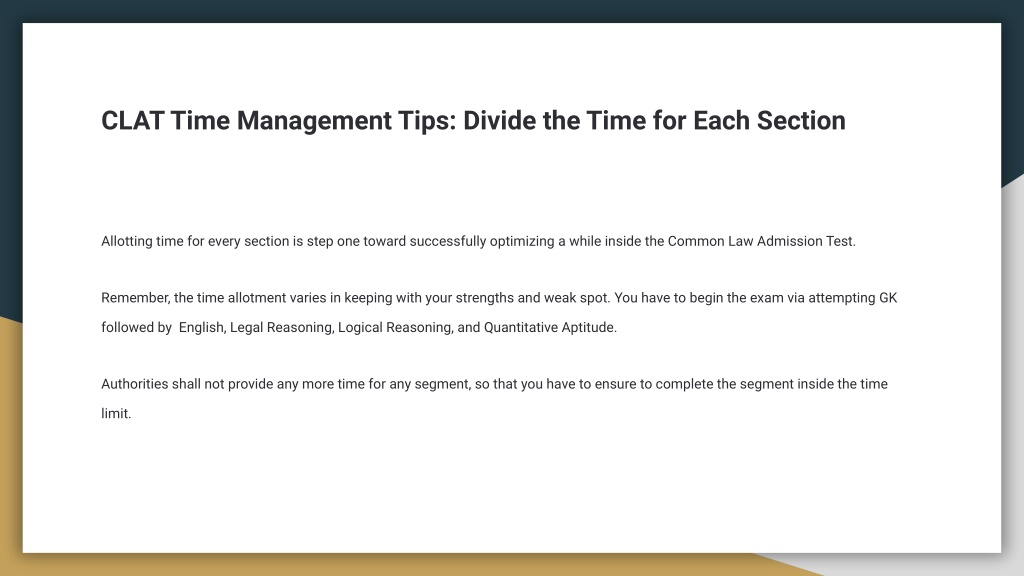 CLAT Time Management Tips: Divide the Time for Each Section

Allotting time for every section is step one toward successfully optimizing a while inside the Common Law Admission Test.

Remember, the time allotment varies in keeping with your strengths and weak spot. You have to begin the exam via attempting GK followed by English, Legal Reasoning, Logical Reasoning, and Quantitative Aptitude.

Authorities shall not provide any more time for any segment, so that you have to ensure to complete the segment inside the time limit.